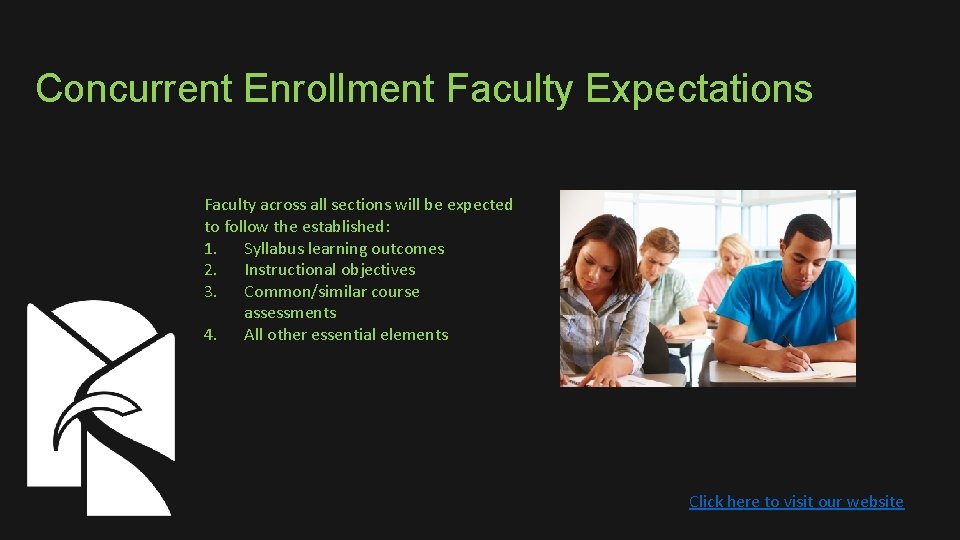 Concurrent Enrollment Faculty Expectations

Faculty across all sections will be expected to follow the established:
1. Syllabus learning outcomes
2. Instructional objectives
3. Common/similar course assessments
4. All other essential elements

Click here to visit our website